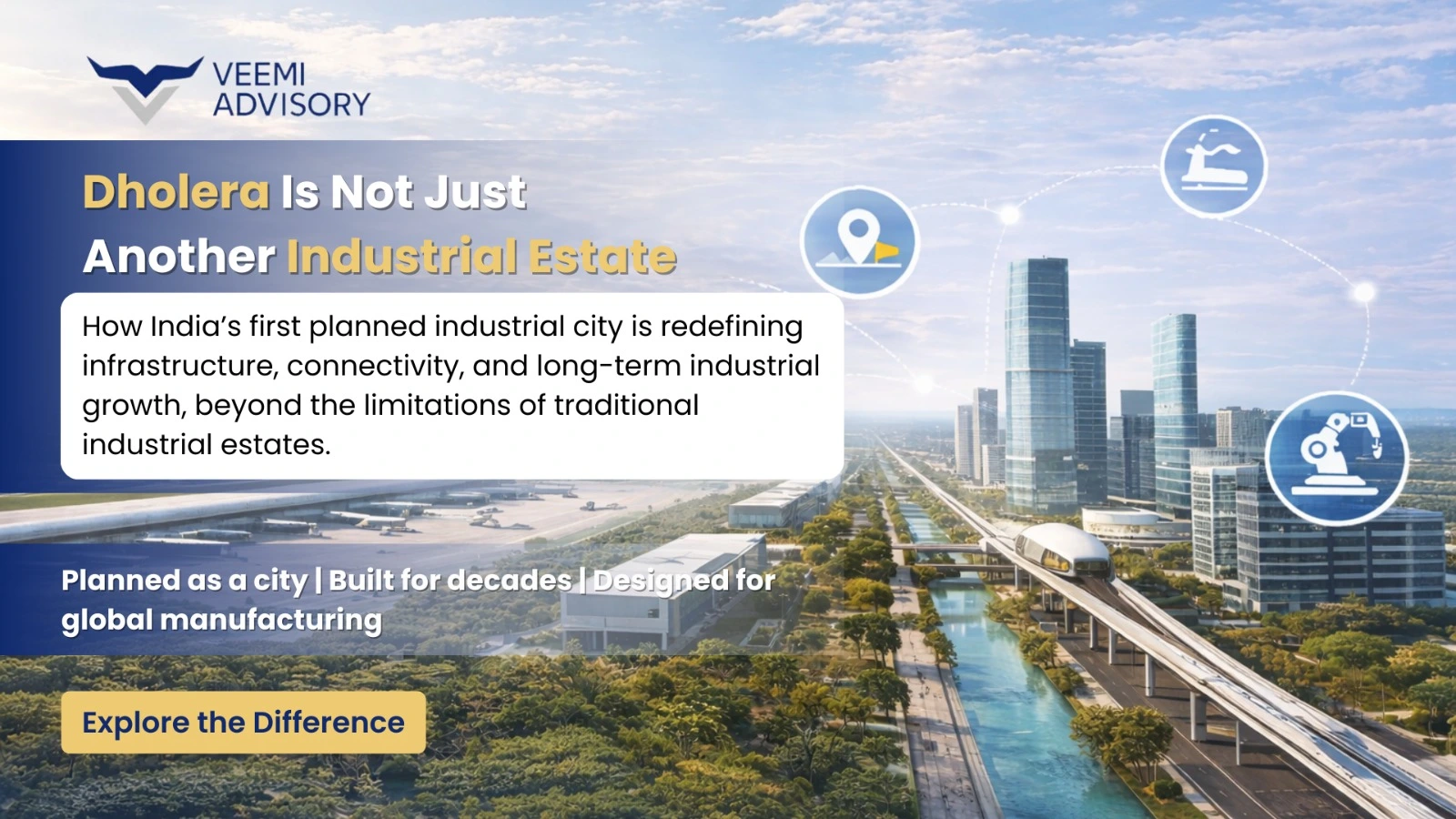 VEEMI
ADVISORY

Dholera Is Not Just Another Industrial Estate

How India's first planned industrial city is redefining infrastructure, connectivity, and long-term industrial growth, beyond the limitations of traditional industrial estates.

Planned as a city | Built for decades | Designed for global manufacturing

Explore the Difference